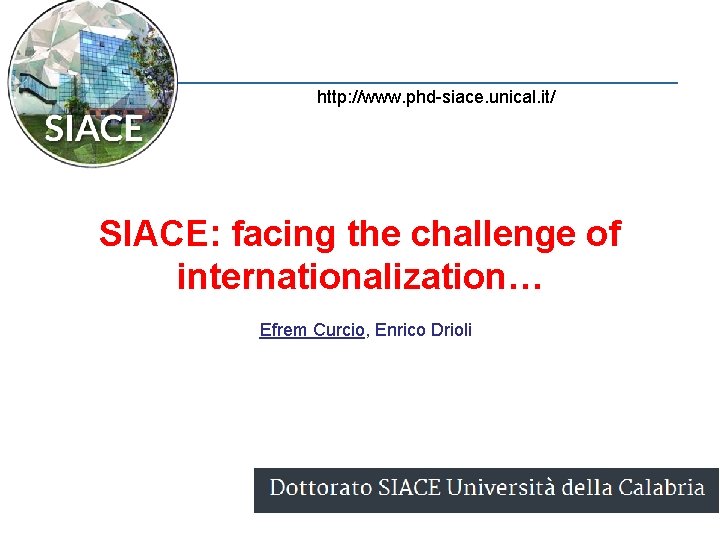 SIACE

http://www.phd-siace.unical.it/

SIACE: facing the challenge of internationalization…

Efrem Curcio, Enrico Drioli

Dottorato SIACE Università della Calabria